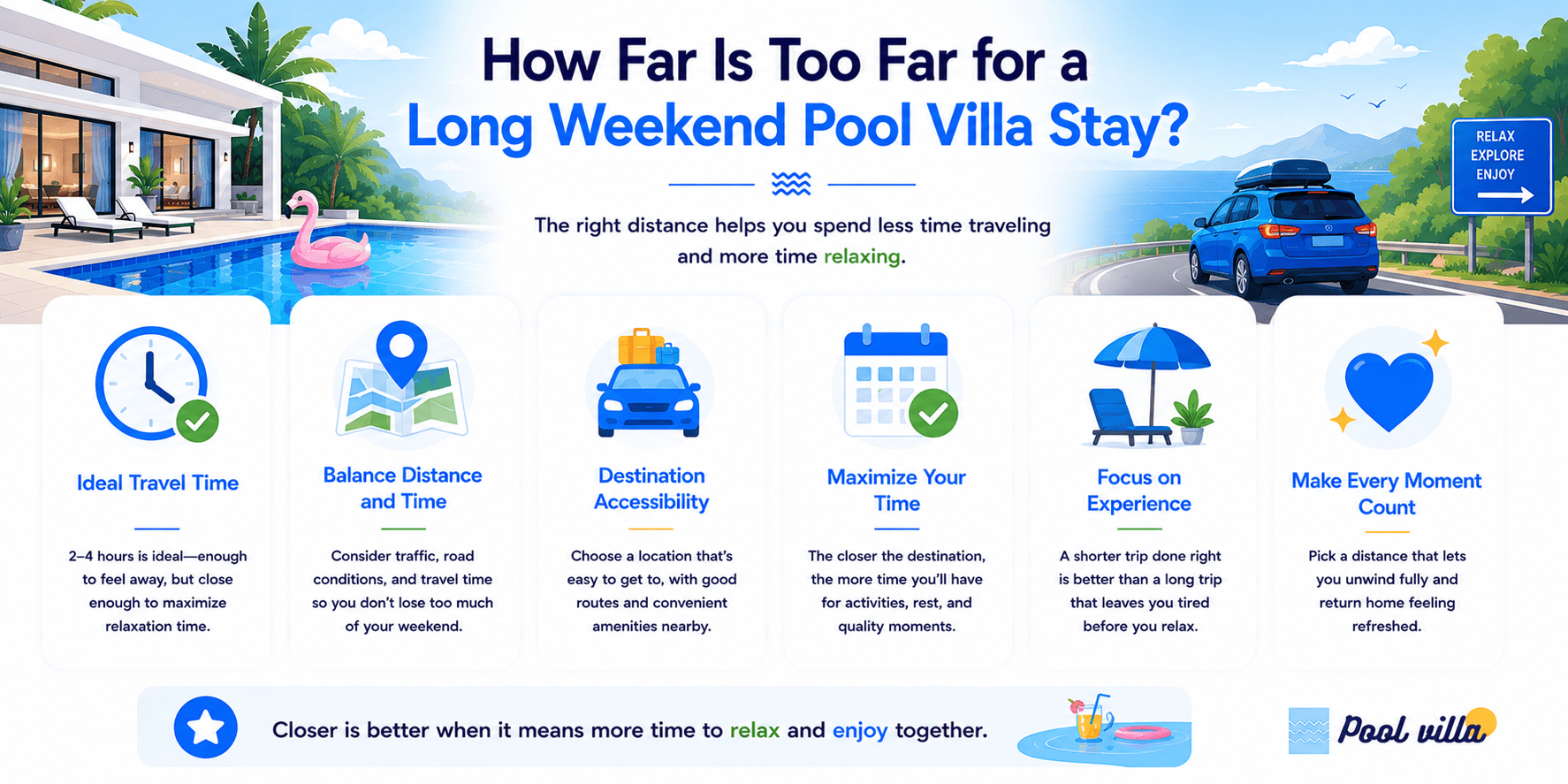 How Far Is Too Far for a Long Weekend Pool Villa Stay?

The right distance helps you spend less time traveling and more time relaxing.

RELAX
EXPLORE
ENJOY

Ideal Travel Time

2–4 hours is ideal—enough to feel away, but close enough to maximize relaxation time.

Balance Distance and Time

Consider traffic, road conditions, and travel time so you don't lose too much of your weekend.

Destination Accessibility

Choose a location that's easy to get to, with good routes and convenient amenities nearby.

Maximize Your Time

The closer the destination, the more time you'll have for activities, rest, and quality moments.

Focus on Experience

A shorter trip done right is better than a long trip that leaves you tired before you relax.

Make Every Moment Count

Pick a distance that lets you unwind fully and return home feeling refreshed.

Closer is better when it means more time to relax and enjoy together.

Pool villa